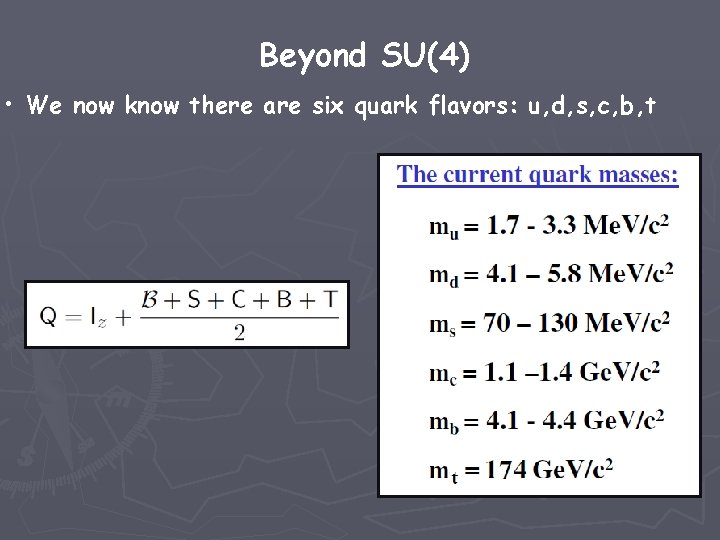 Beyond SU(4)

• We now know there are six quark flavors: u,d,s,c,b,t

$Q = I_z + \frac{\mathcal{B} + S + C + B + T}{2}$

The current quark masses:

$m_u = 1.7 - 3.3\ MeV/c^2$

$m_d = 4.1 – 5.8\ MeV/c^2$

$m_s = 70 – 130\ MeV/c^2$

$m_c = 1.1 –1.4\ GeV/c^2$

$m_b = 4.1 - 4.4\ GeV/c^2$

$m_t = 174\ GeV/c^2$